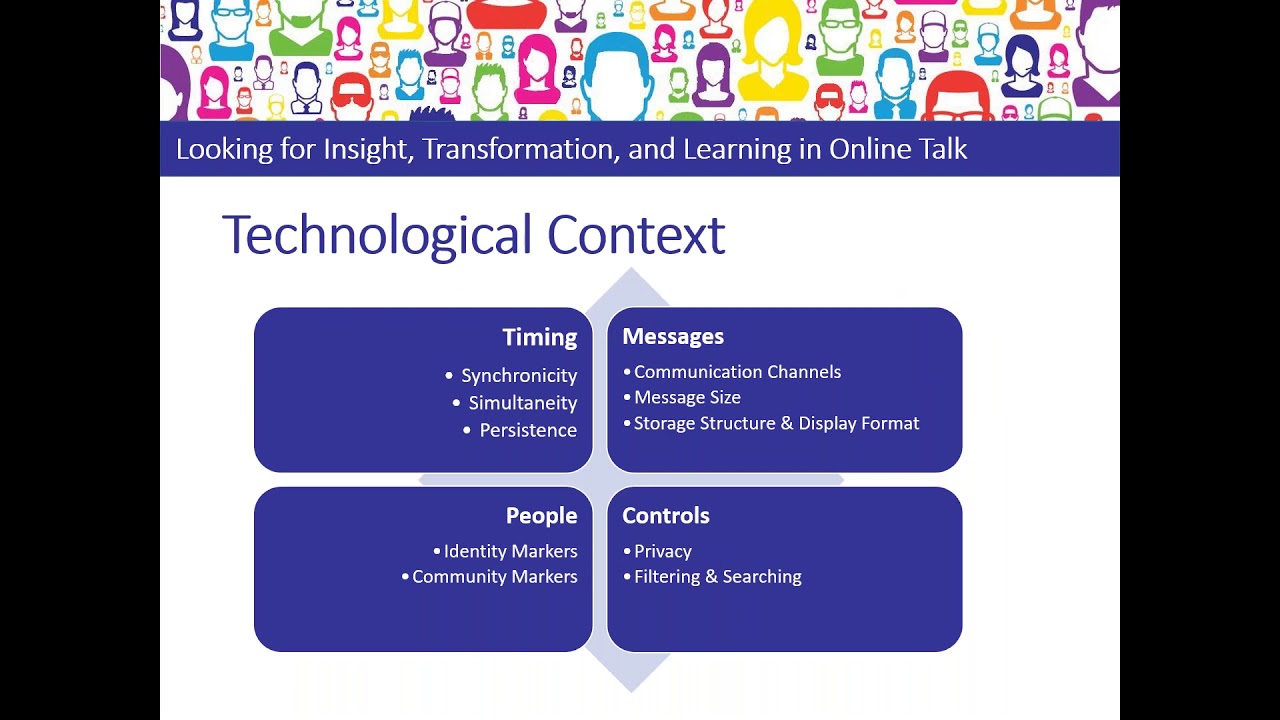 Looking for Insight, Transformation, and Learning in Online Talk

Technological Context

Timing
• Synchronicity
• Simultaneity
• Persistence

Messages
• Communication Channels
• Message Size
• Storage Structure & Display Format

People
• Identity Markers
• Community Markers

Controls
• Privacy
• Filtering & Searching